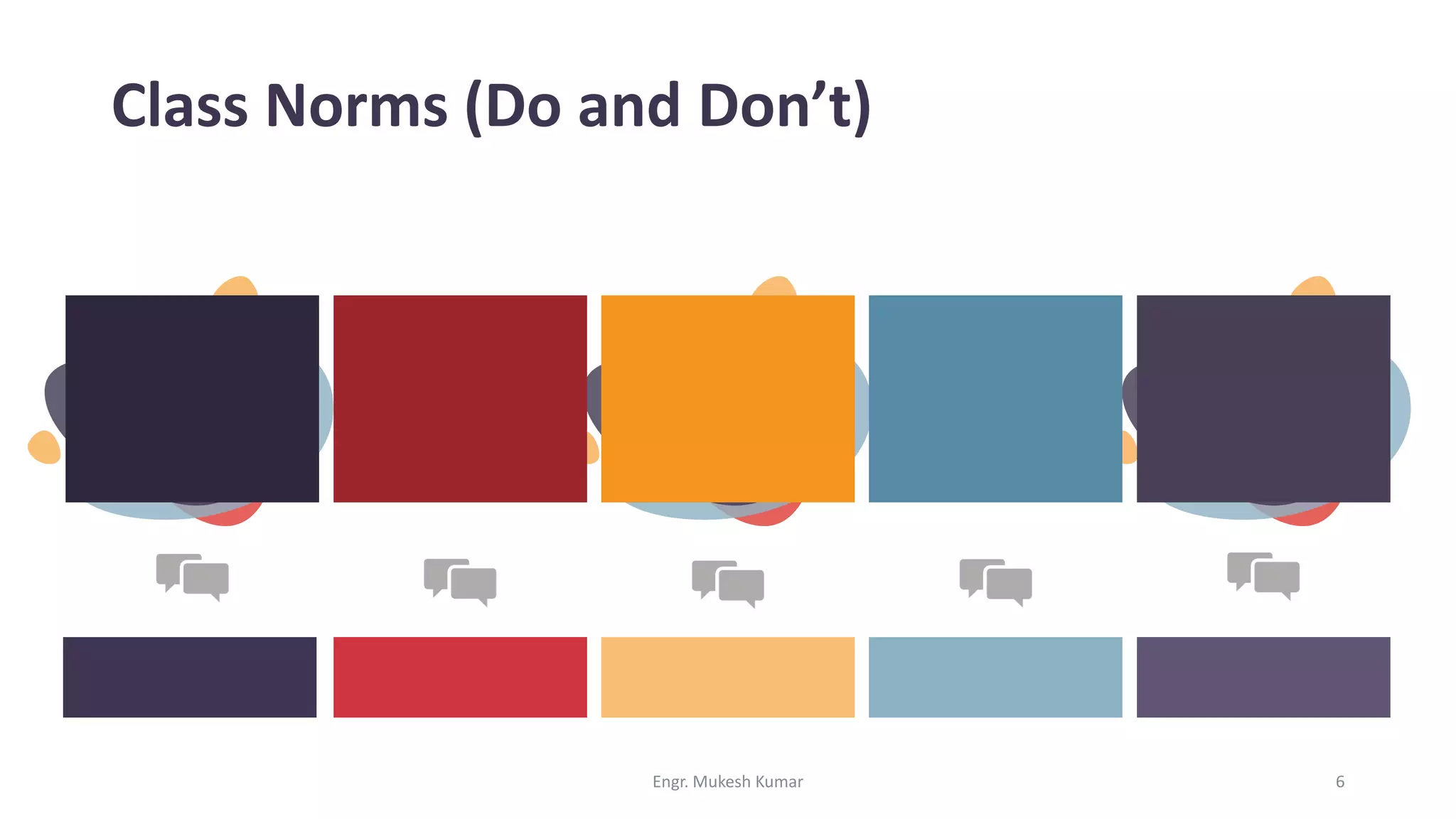 Class Norms (Do and Don’t)

Engr. Mukesh Kumar

6